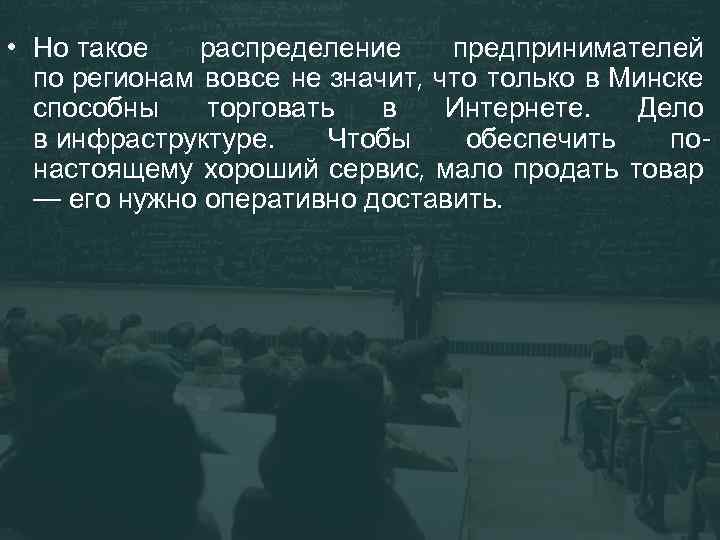 • Но такое распределение предпринимателей по регионам вовсе не значит, что только в Минске способны торговать в Интернете. Дело в инфраструктуре. Чтобы обеспечить по-настоящему хороший сервис, мало продать товар — его нужно оперативно доставить.